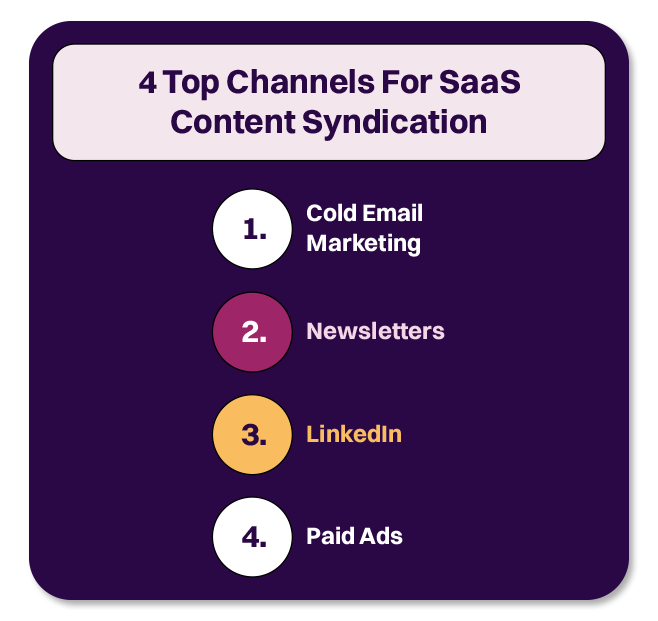 4 Top Channels For SaaS Content Syndication

1. Cold Email Marketing

2. Newsletters

3. LinkedIn

4. Paid Ads